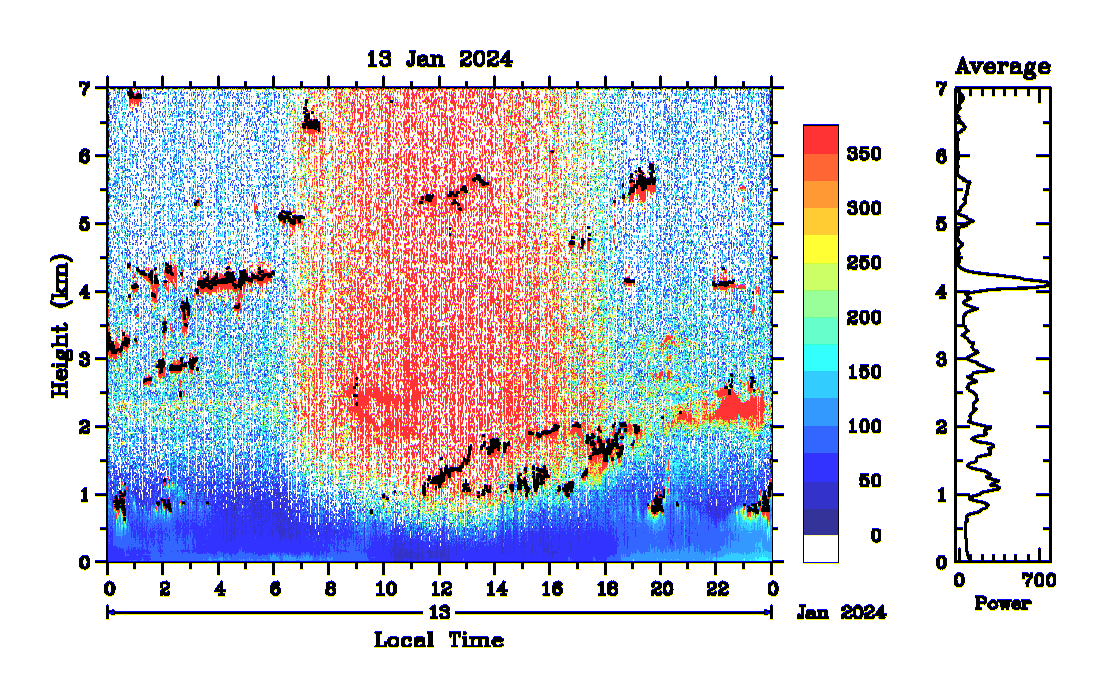 13 Jan 2024

Height (km)

7
6
5
4
3
2
1
0

0 2 4 6 8 10 12 14 16 18 20 22 0

13

Jan 2024

Local Time

350
300
250
200
150
100
50
0

Average

7
6
5
4
3
2
1
0

0 700

Power